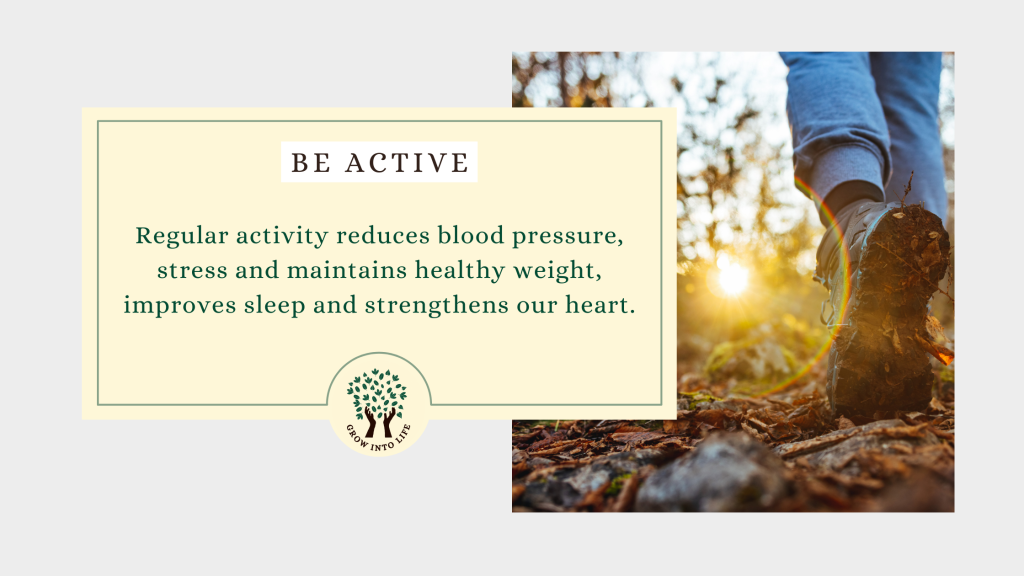 BE ACTIVE

Regular activity reduces blood pressure, stress and maintains healthy weight, improves sleep and strengthens our heart.

GROW INTO LIFE